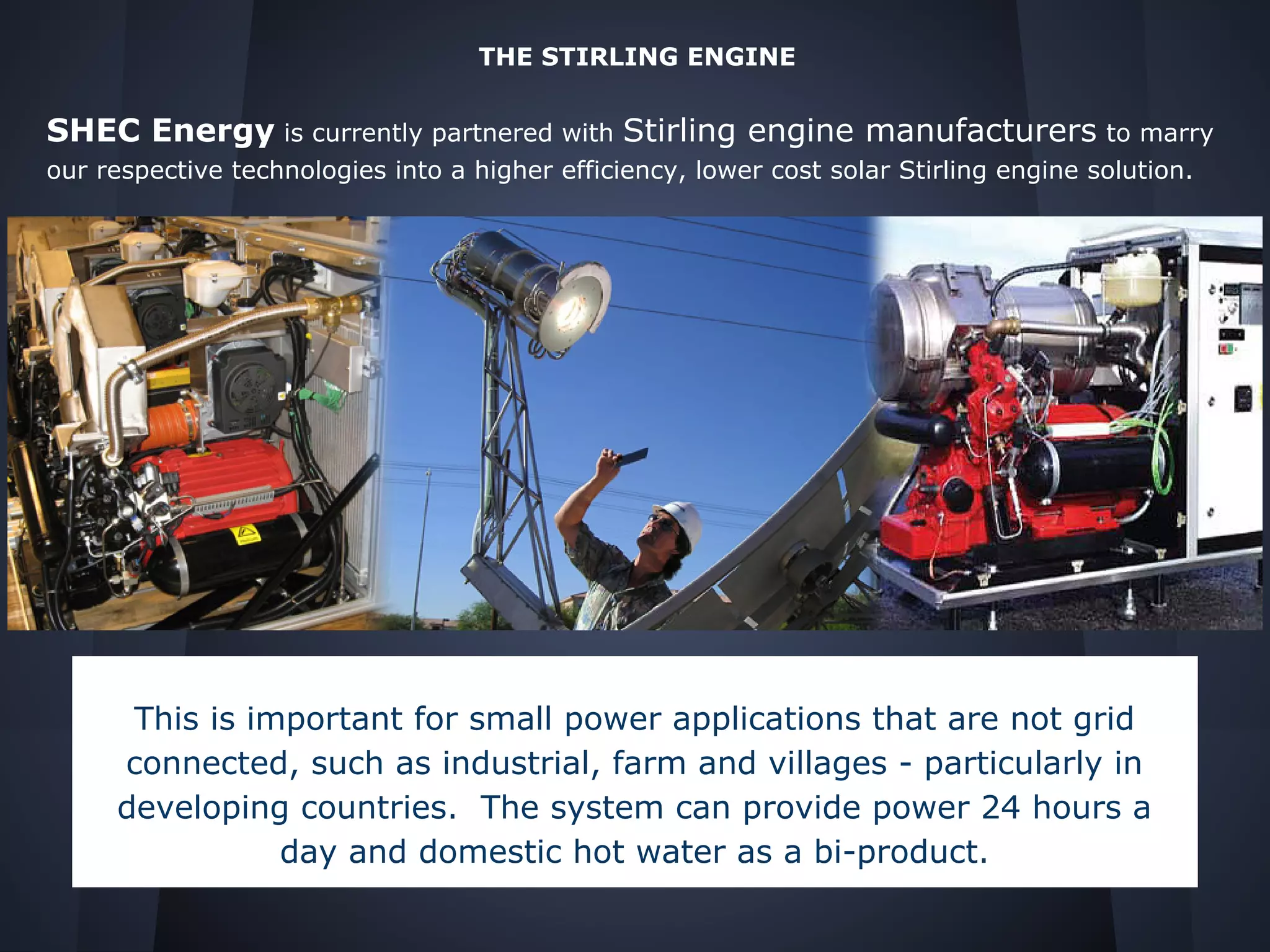 THE STIRLING ENGINE

SHEC Energy is currently partnered with Stirling engine manufacturers to marry our respective technologies into a higher efficiency, lower cost solar Stirling engine solution.

This is important for small power applications that are not grid connected, such as industrial, farm and villages - particularly in developing countries. The system can provide power 24 hours a day and domestic hot water as a bi-product.